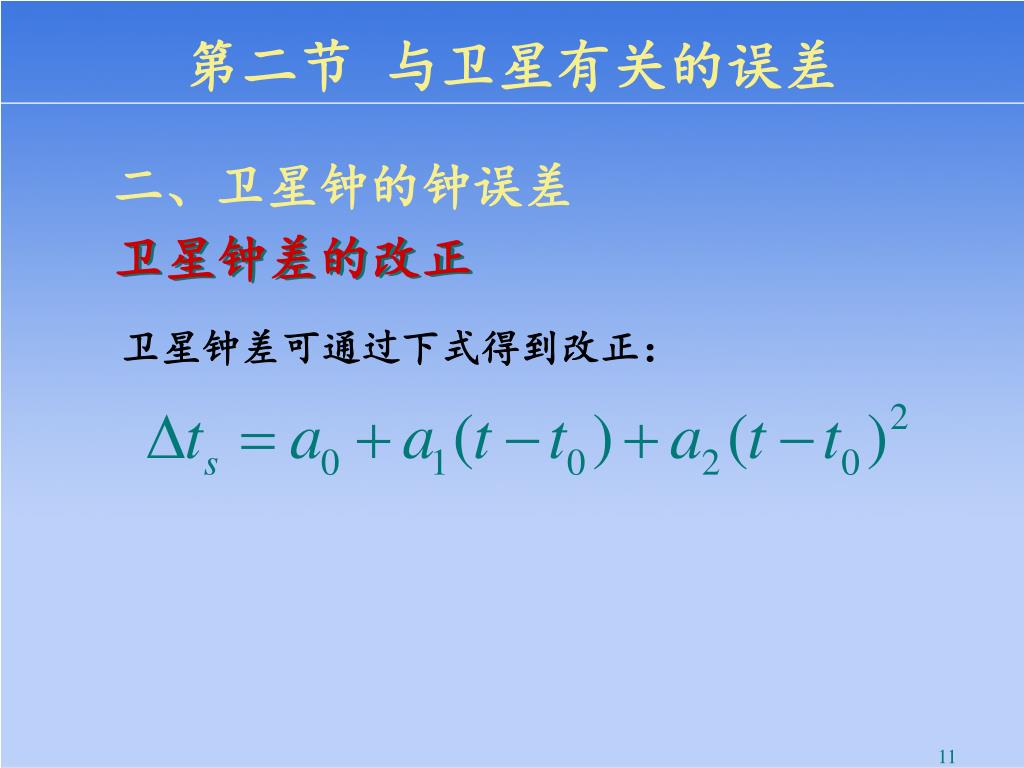 第二节 与卫星有关的误差

二、卫星钟的钟误差

卫星钟差的改正

卫星钟差可通过下式得到改正：

$\Delta t_s = a_0 + a_1(t - t_0) + a_2(t - t_0)^2$

11